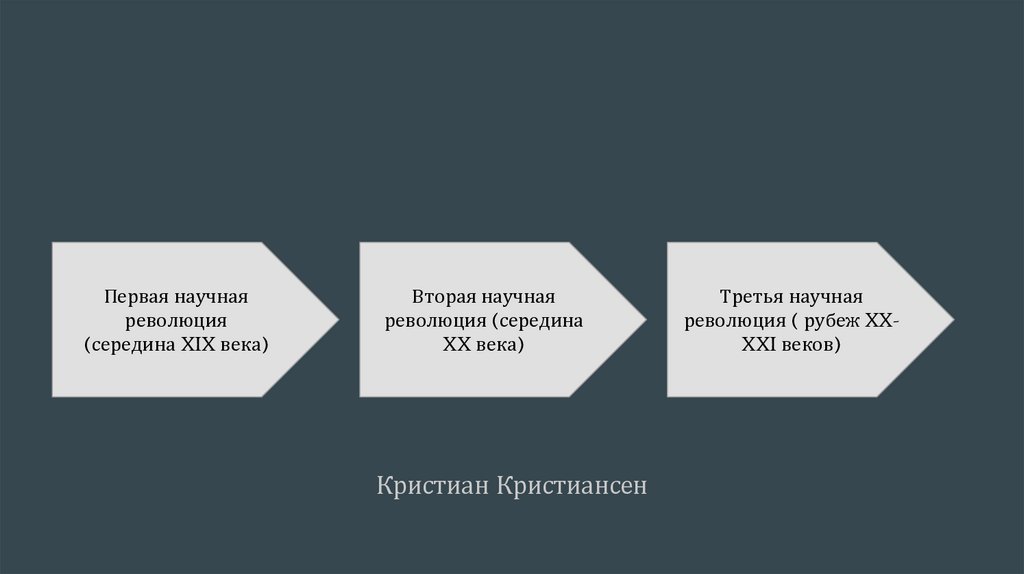 Первая научная революция (середина XIX века)

Вторая научная революция (середина XX века)

Третья научная революция ( рубеж XX-XXI веков)

Кристиан Кристиансен